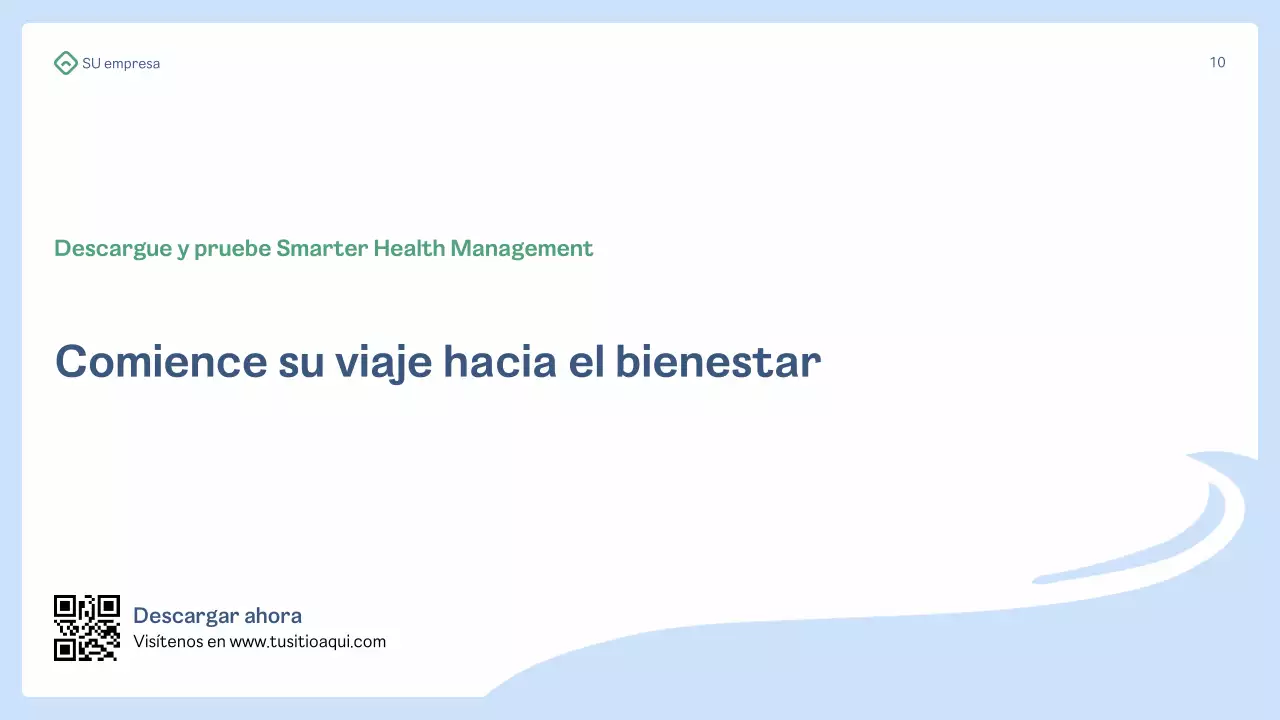 SU empresa

10

Descargue y pruebe Smarter Health Management

Comience su viaje hacia el bienestar

Descargar ahora
Visítenos en www.tusitioaqui.com